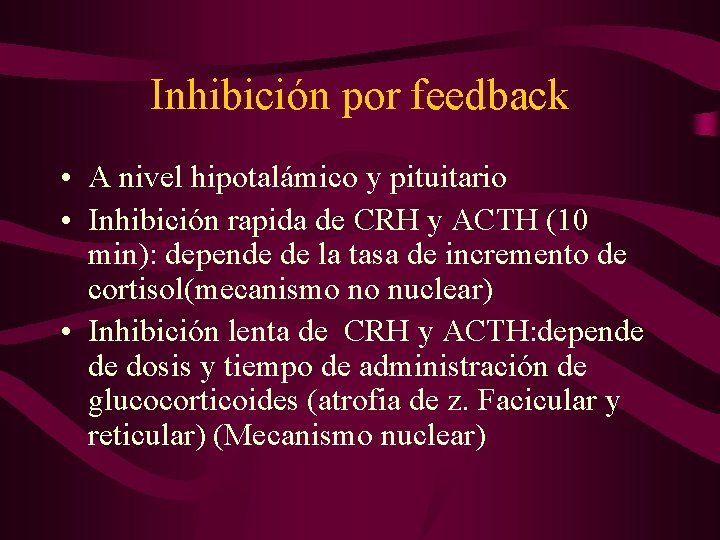 Inhibición por feedback

• A nivel hipotalámico y pituitario
• Inhibición rapida de CRH y ACTH (10 min): depende de la tasa de incremento de cortisol(mecanismo no nuclear)
• Inhibición lenta de CRH y ACTH:depende de dosis y tiempo de administración de glucocorticoides (atrofia de z. Facicular y reticular) (Mecanismo nuclear)